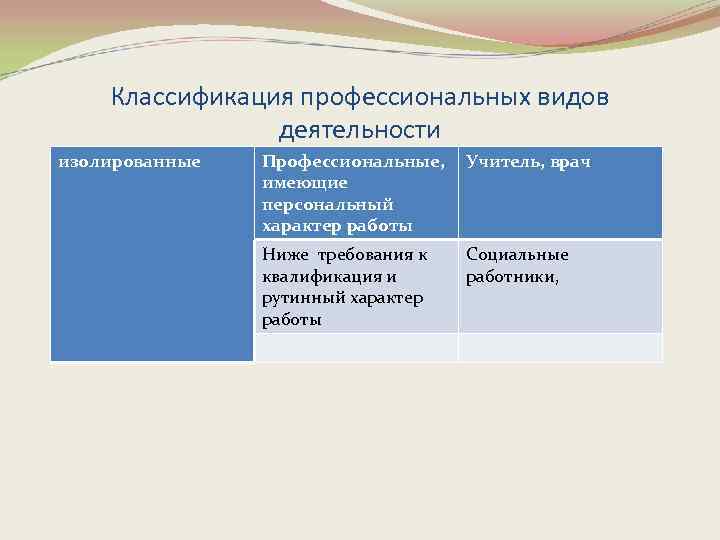 Классификация профессиональных видов деятельности

| изолированные | Профессиональные, имеющие персональный характер работы | Учитель, врач |
|---|---|---|
| | Ниже требования к квалификация и рутинный характер работы | Социальные работники, |
| | | |